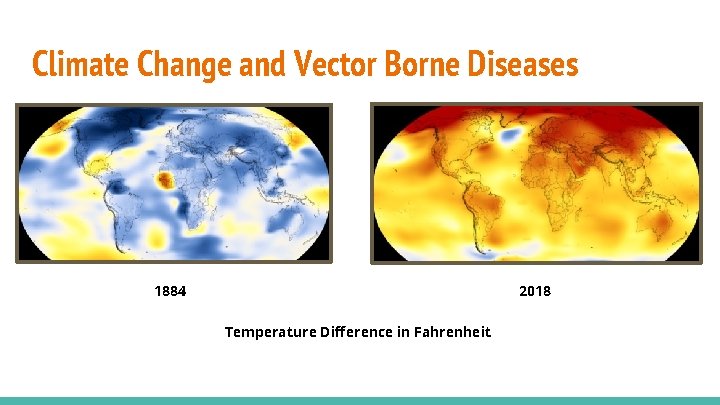 Climate Change and Vector Borne Diseases

1884

2018

Temperature Difference in Fahrenheit